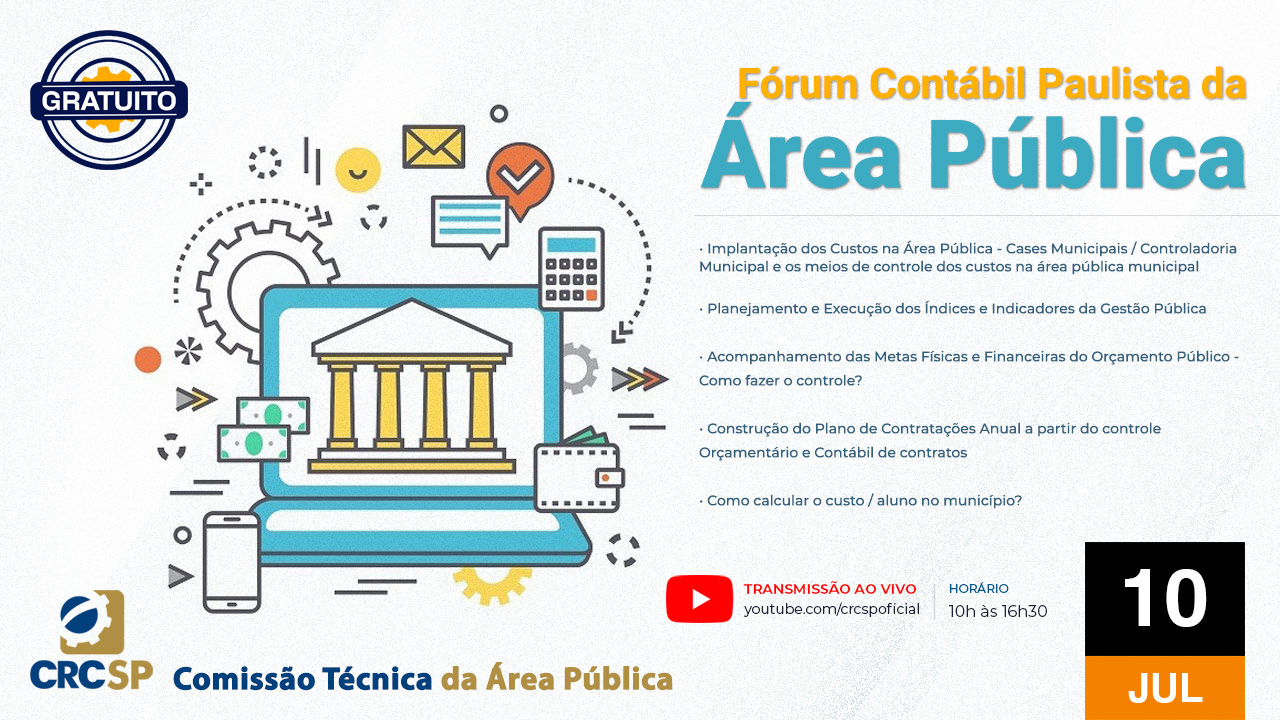 GRATUITO

Fórum Contábil Paulista da
Área Pública

· Implantação dos Custos na Área Pública - Cases Municipais / Controladoria Municipal e os meios de controle dos custos na área pública municipal

· Planejamento e Execução dos Índices e Indicadores da Gestão Pública

· Acompanhamento das Metas Físicas e Financeiras do Orçamento Público - Como fazer o controle?

· Construção do Plano de Contratações Anual a partir do controle Orçamentário e Contábil de contratos

· Como calcular o custo / aluno no município?

TRANSMISSÃO AO VIVO
youtube.com/crcspoficial

HORÁRIO
10h às 16h30

10
JUL

CRCSP
Comissão Técnica da Área Pública